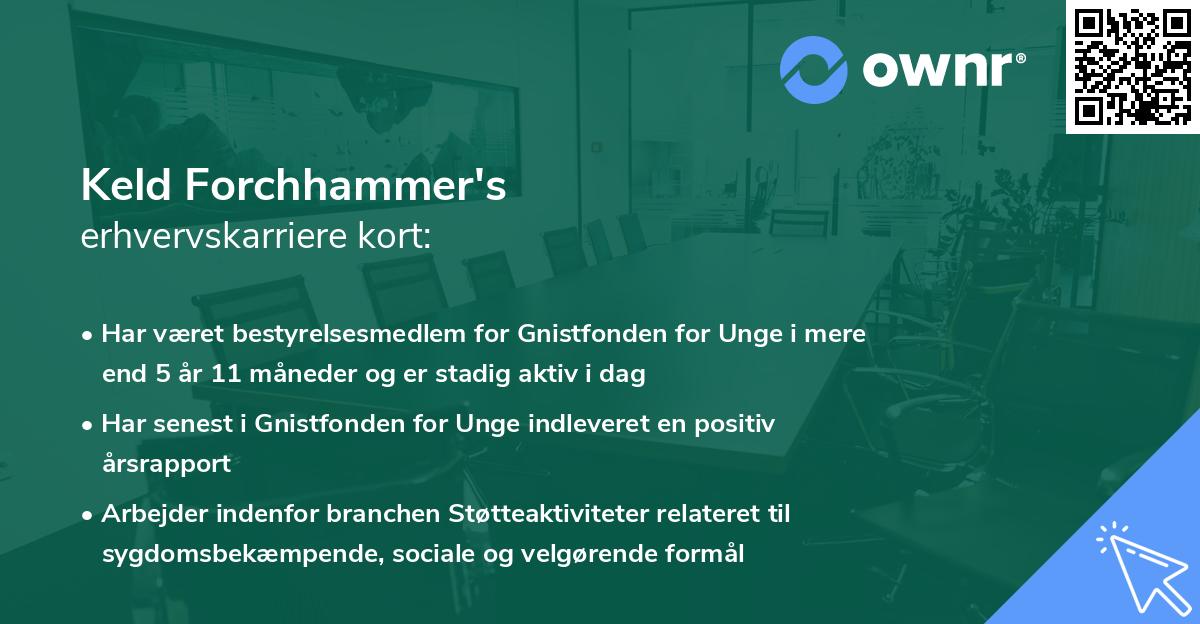 ownr®

Keld Forchhammer's
erhvervskarriere kort:

• Har været bestyrelsesmedlem for Gnistfonden for Unge i mere end 5 år 11 måneder og er stadig aktiv i dag

• Har senest i Gnistfonden for Unge indleveret en positiv årsrapport

• Arbejder indenfor branchen Støtteaktiviteter relateret til sygdomsbekæmpende, sociale og velgørende formål